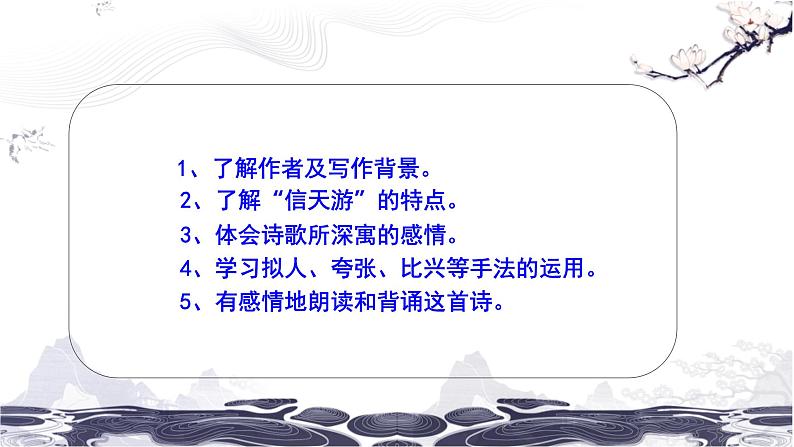 1、了解作者及写作背景。

2、了解“信天游”的特点。

3、体会诗歌所深寓的感情。

4、学习拟人、夸张、比兴等手法的运用。

5、有感情地朗读和背诵这首诗。